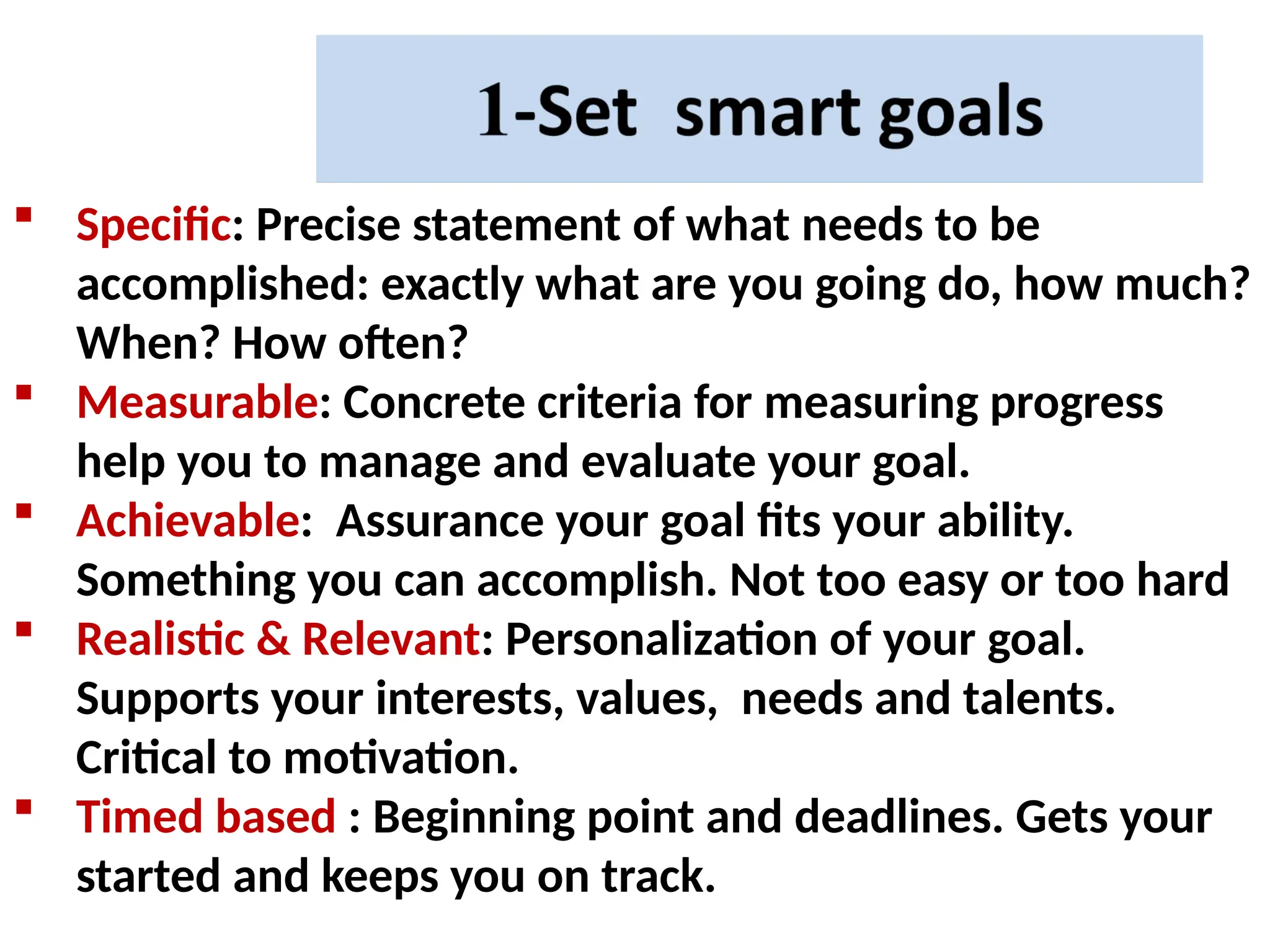 1-Set smart goals

▪ Specific: Precise statement of what needs to be accomplished: exactly what are you going do, how much? When? How often?

▪ Measurable: Concrete criteria for measuring progress help you to manage and evaluate your goal.

▪ Achievable: Assurance your goal fits your ability. Something you can accomplish. Not too easy or too hard

▪ Realistic & Relevant: Personalization of your goal. Supports your interests, values, needs and talents. Critical to motivation.

▪ Timed based : Beginning point and deadlines. Gets your started and keeps you on track.